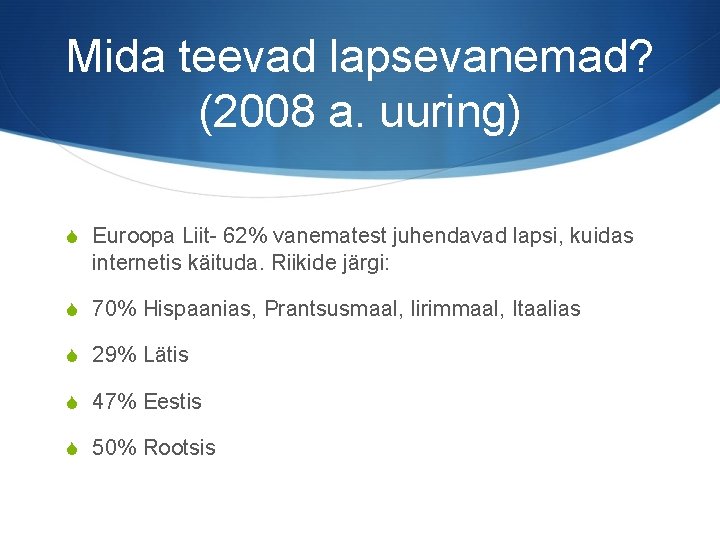 Mida teevad lapsevanemad? (2008 a. uuring)

Euroopa Liit- 62% vanematest juhendavad lapsi, kuidas internetis käituda. Riikide järgi:

70% Hispaanias, Prantsusmaal, Iirimmaal, Itaalias

29% Lätis

47% Eestis

50% Rootsis